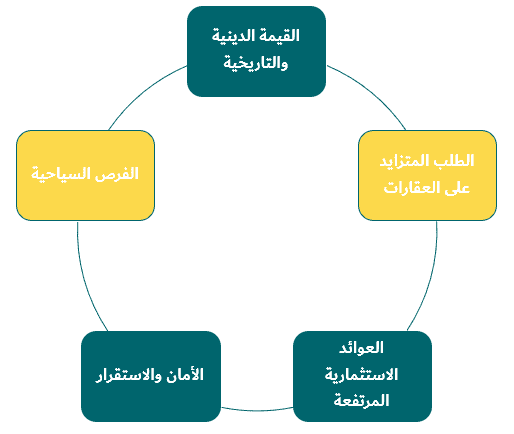 القيمة الدينية والتاريخية

الطلب المتزايد على العقارات

العوائد الاستثمارية المرتفعة

الأمان والاستقرار

الفرص السياحية